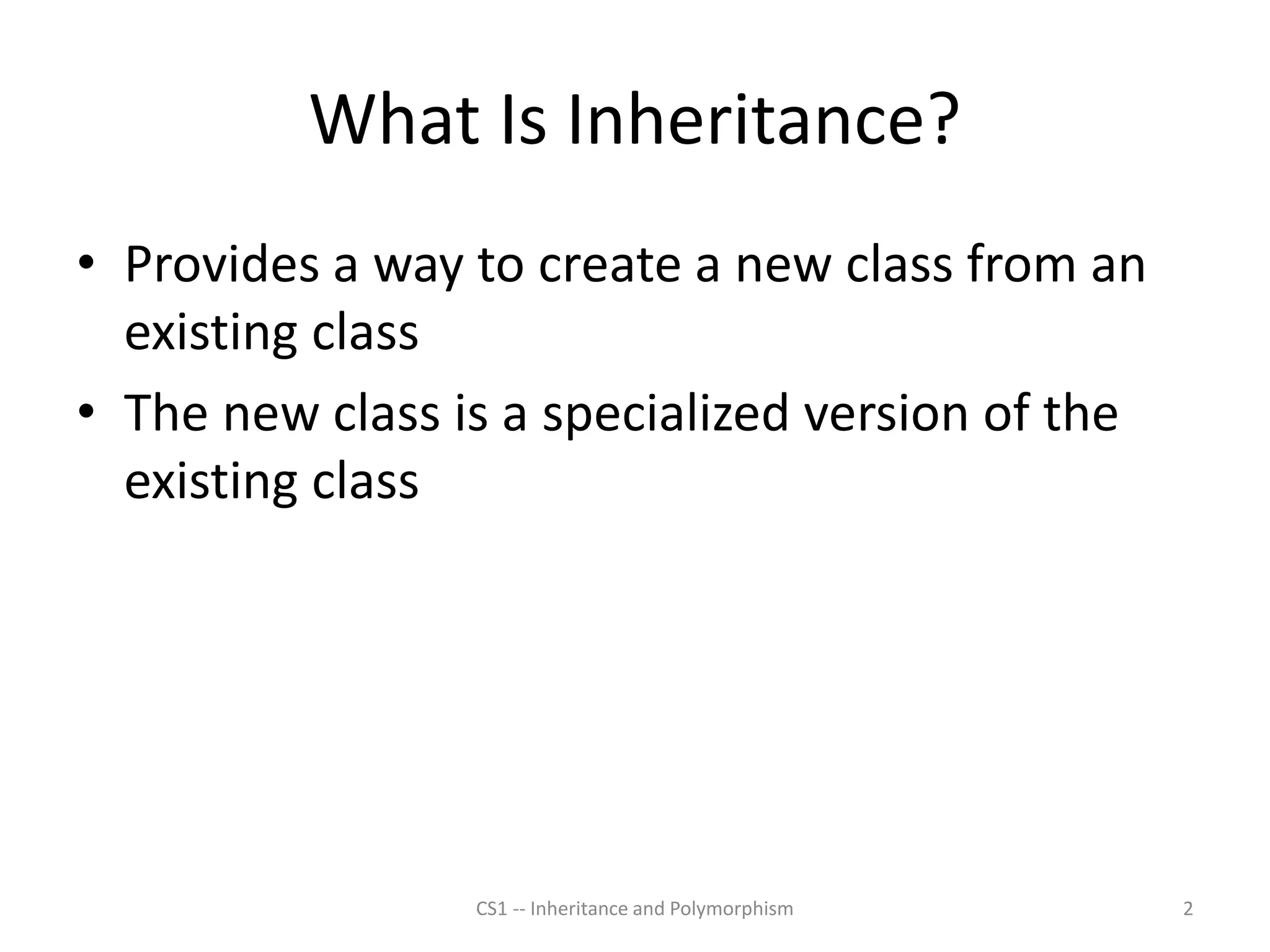 What Is Inheritance?

• Provides a way to create a new class from an existing class
• The new class is a specialized version of the existing class

CS1 -- Inheritance and Polymorphism

2